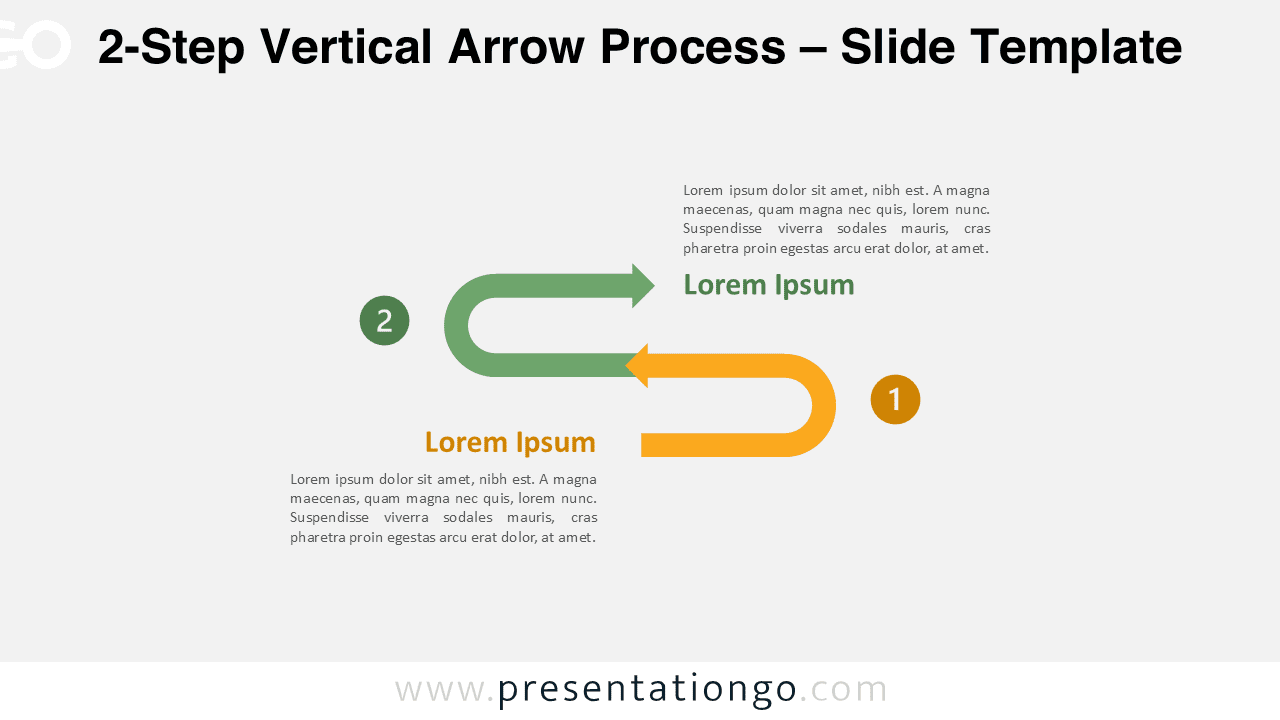 GO

2-Step Vertical Arrow Process – Slide Template

Lorem ipsum dolor sit amet, nibh est. A magna maecenas, quam magna nec quis, lorem nunc. Suspendisse viverra sodales mauris, cras pharetra proin egestas arcu erat dolor, at amet.

Lorem Ipsum

2

1

Lorem Ipsum

Lorem ipsum dolor sit amet, nibh est. A magna maecenas, quam magna nec quis, lorem nunc. Suspendisse viverra sodales mauris, cras pharetra proin egestas arcu erat dolor, at amet.

www.presentationgo.com